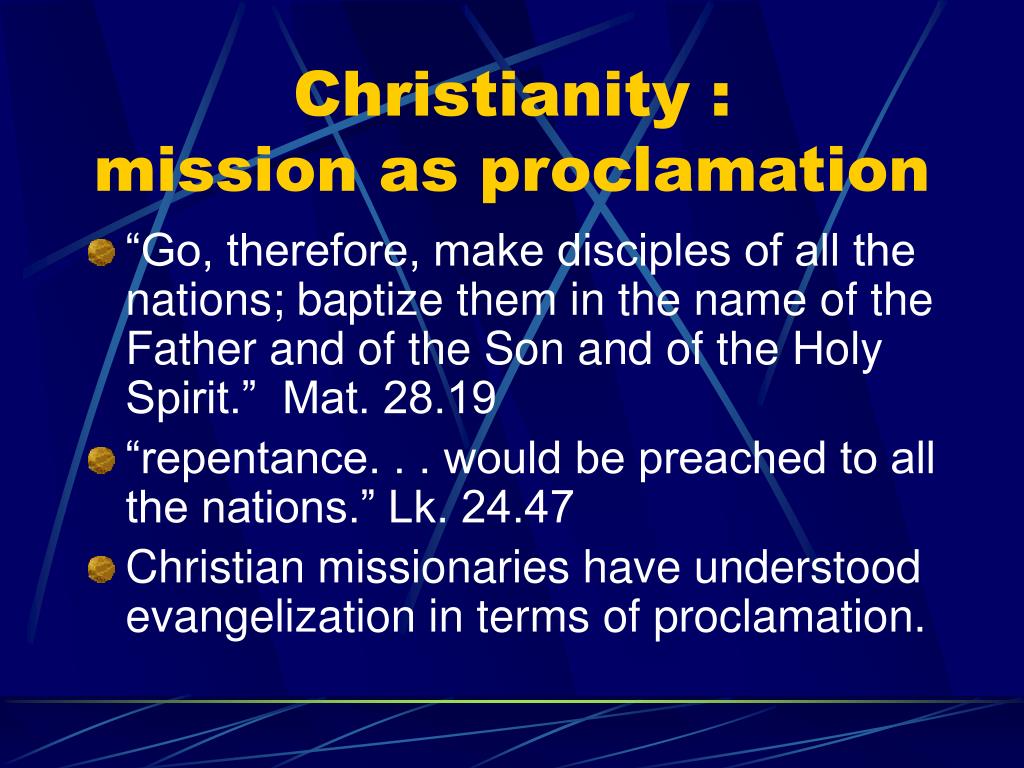 Christianity :
mission as proclamation

“Go, therefore, make disciples of all the nations; baptize them in the name of the Father and of the Son and of the Holy Spirit.”  Mat. 28.19

“repentance. . . would be preached to all the nations.” Lk. 24.47

Christian missionaries have understood evangelization in terms of proclamation.